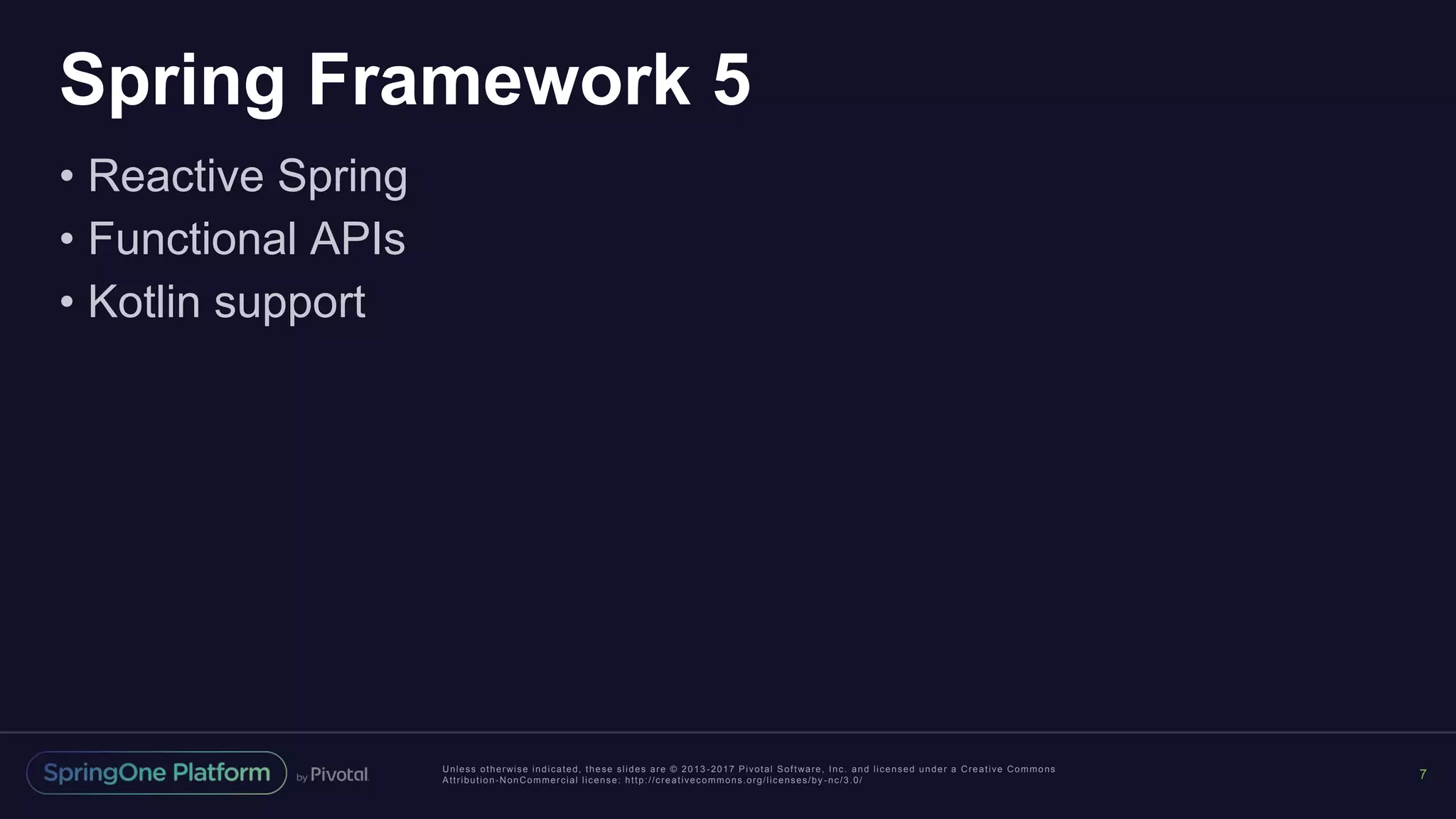 Spring Framework 5

• Reactive Spring
• Functional APIs
• Kotlin support

SpringOne Platform by Pivotal

Unless otherwise indicated, these slides are © 2013-2017 Pivotal Software, Inc. and licensed under a Creative Commons Attribution-NonCommercial license: http://creativecommons.org/licenses/by-nc/3.0/

7